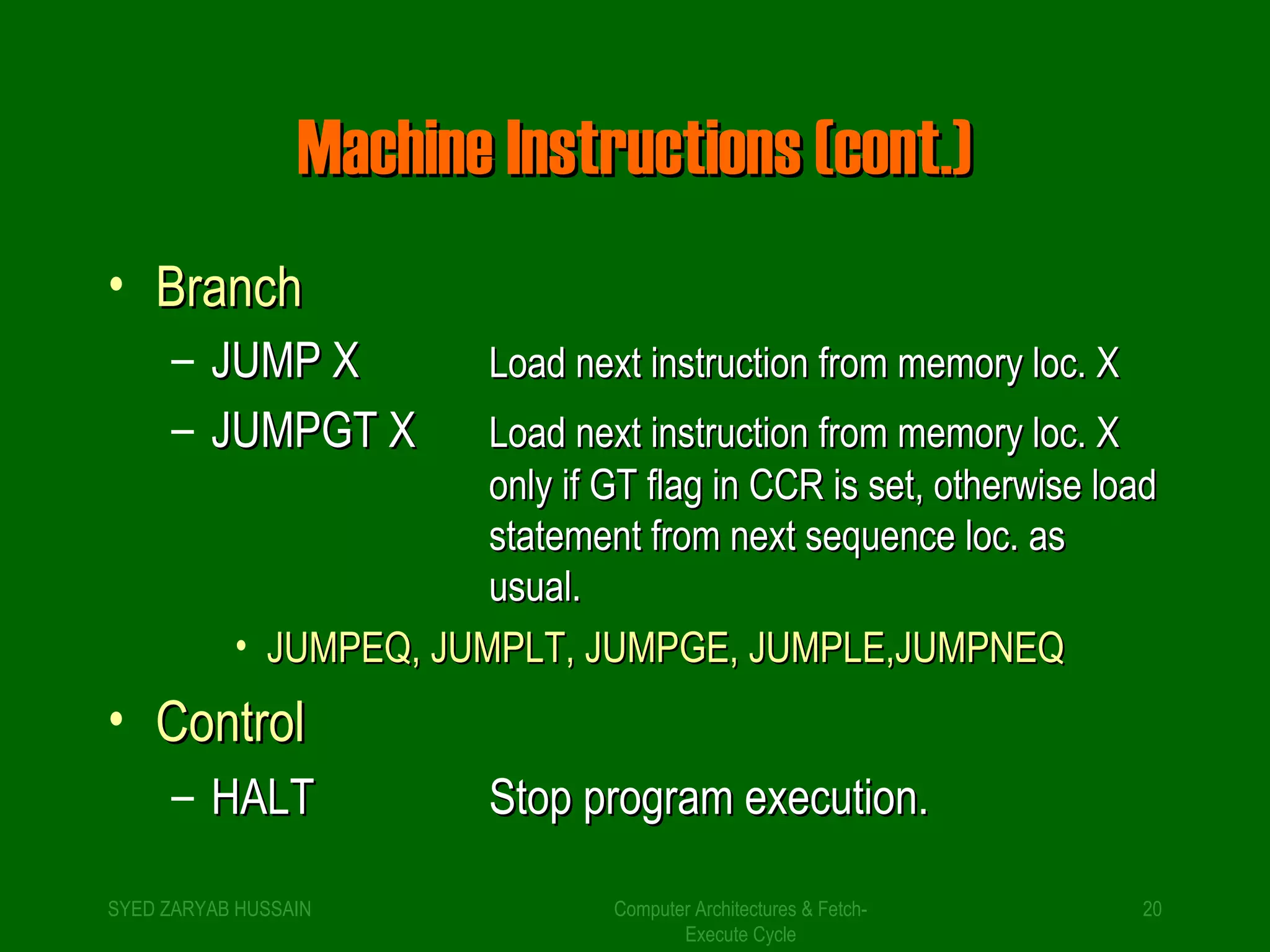 Machine Instructions (cont.)

• Branch
– JUMP X Load next instruction from memory loc. X
– JUMPGT X Load next instruction from memory loc. X only if GT flag in CCR is set, otherwise load statement from next sequence loc. as usual.
• JUMPEQ, JUMPLT, JUMPGE, JUMPLE,JUMPNEQ
• Control
– HALT Stop program execution.

SYED ZARYAB HUSSAIN

Computer Architectures & Fetch-Execute Cycle

20